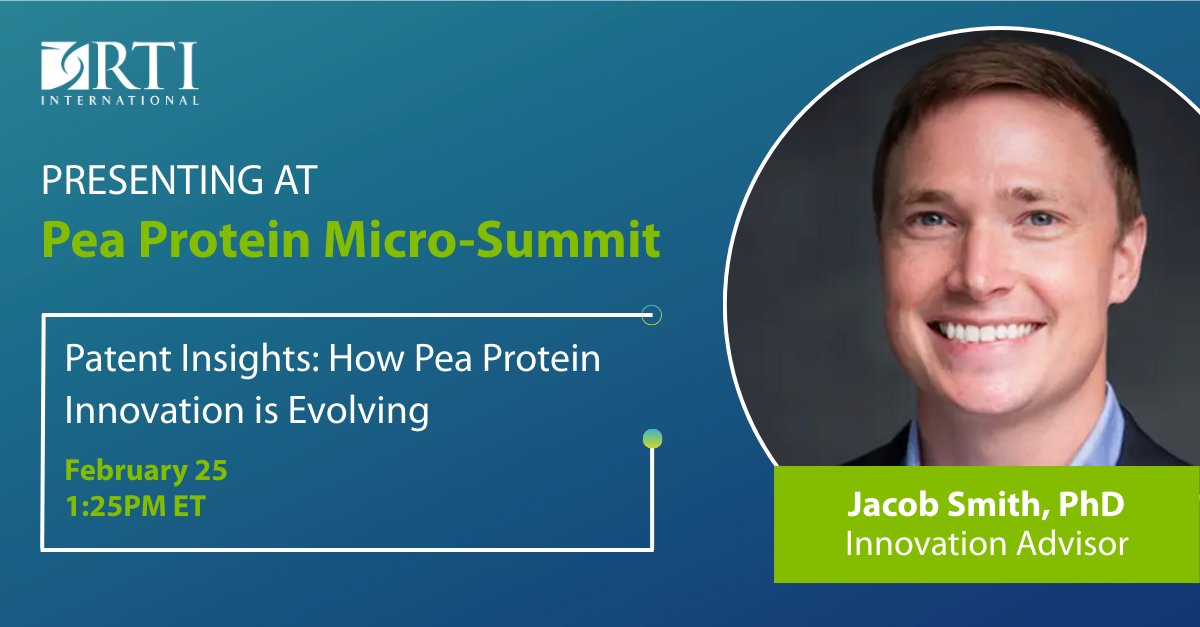 RTI
INTERNATIONAL

PRESENTING AT
Pea Protein Micro-Summit

Patent Insights: How Pea Protein Innovation is Evolving

February 25
1:25PM ET

Jacob Smith, PhD
Innovation Advisor